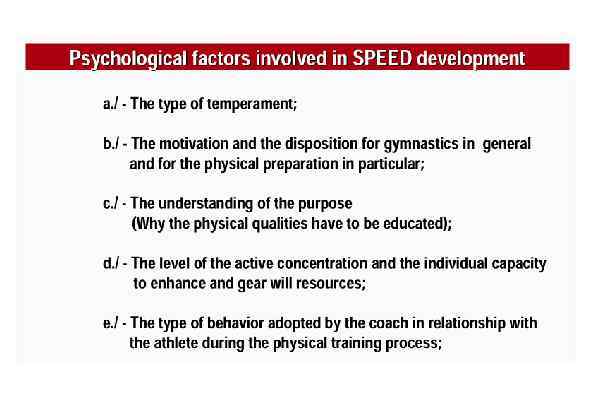 Psychological factors involved in SPEED development

a./ - The type of temperament;

b./ - The motivation and the disposition for gymnastics in general and for the physical preparation in particular;

c./ - The understanding of the purpose (Why the physical qualities have to be educated);

d./ - The level of the active concentration and the individual capacity to enhance and gear will resources;

e./ - The type of behavior adopted by the coach in relationship with the athlete during the physical training process;